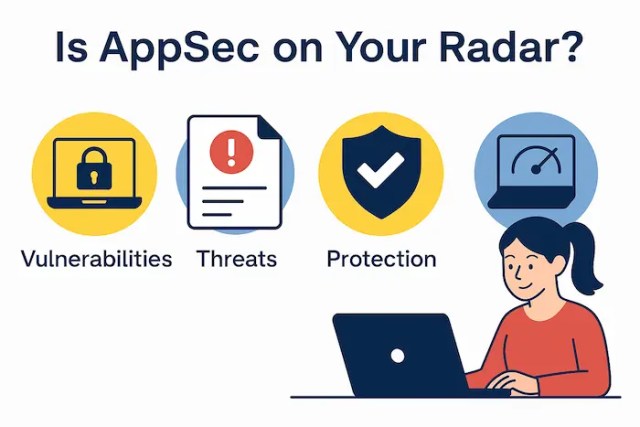 Is AppSec on Your Radar?

Vulnerabilities

Threats

Protection